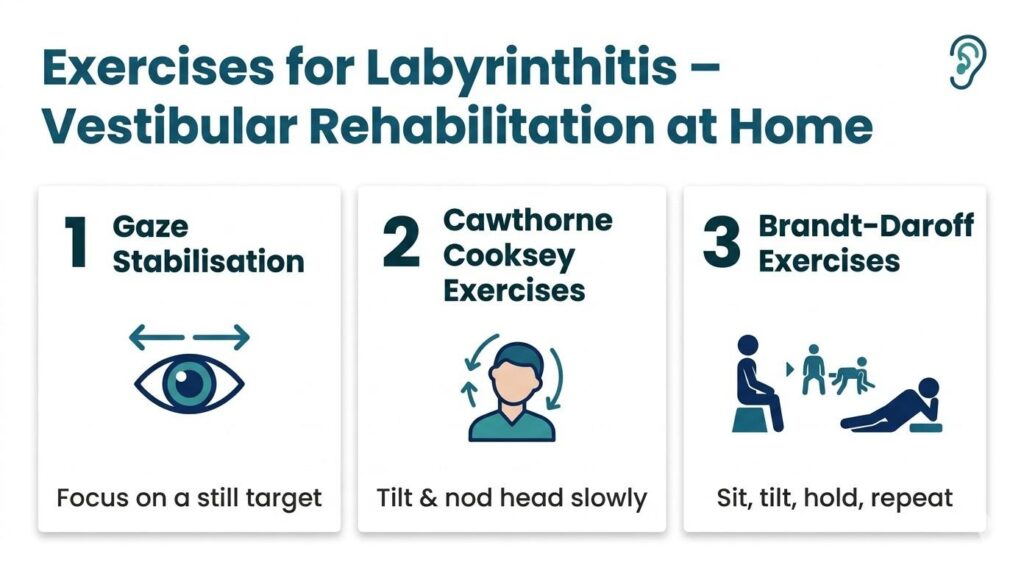 Exercises for Labyrinthitis – Vestibular Rehabilitation at Home

1 Gaze Stabilisation

Focus on a still target

2 Cawthorne Cooksey Exercises

Tilt & nod head slowly

3 Brandt-Daroff Exercises

Sit, tilt, hold, repeat